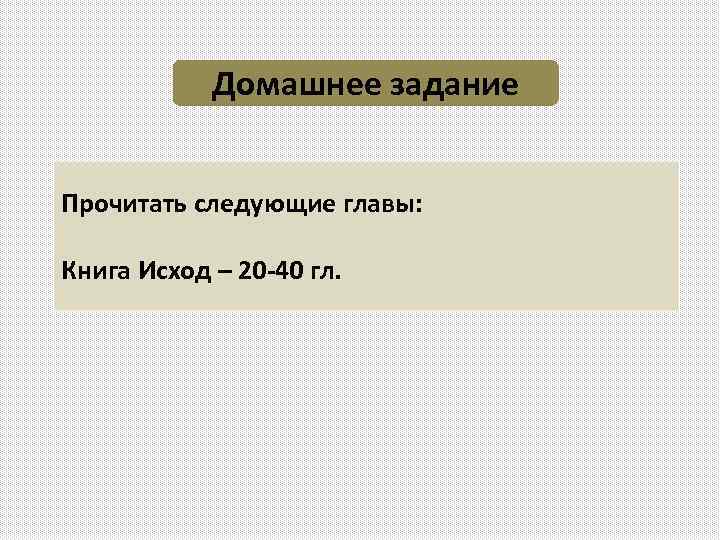 Домашнее задание

Прочитать следующие главы:

Книга Исход – 20-40 гл.